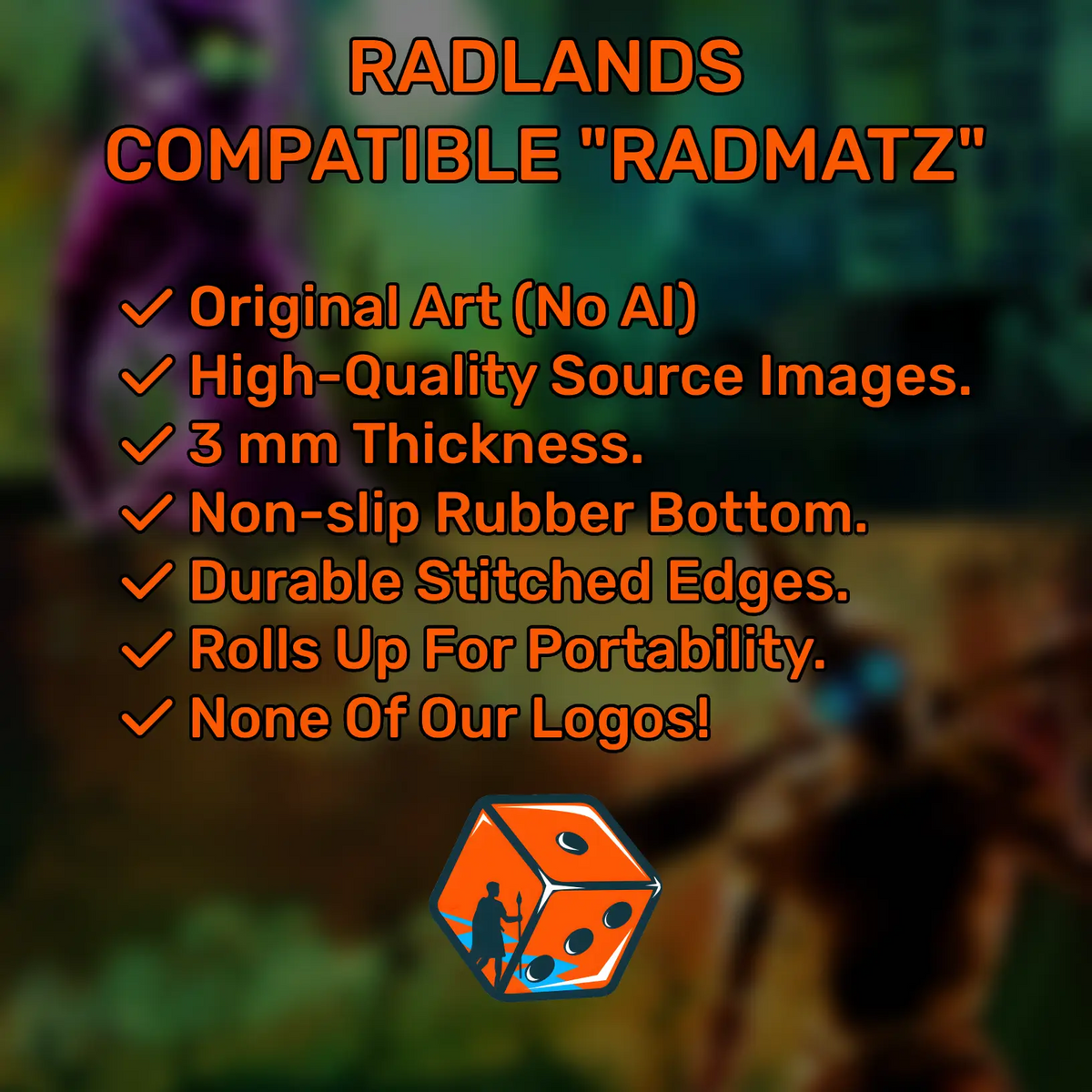 RADLANDS COMPATIBLE "RADMATZ"

✓ Original Art (No AI)
✓ High-Quality Source Images.
✓ 3 mm Thickness.
✓ Non-slip Rubber Bottom.
✓ Durable Stitched Edges.
✓ Rolls Up For Portability.
✓ None Of Our Logos!